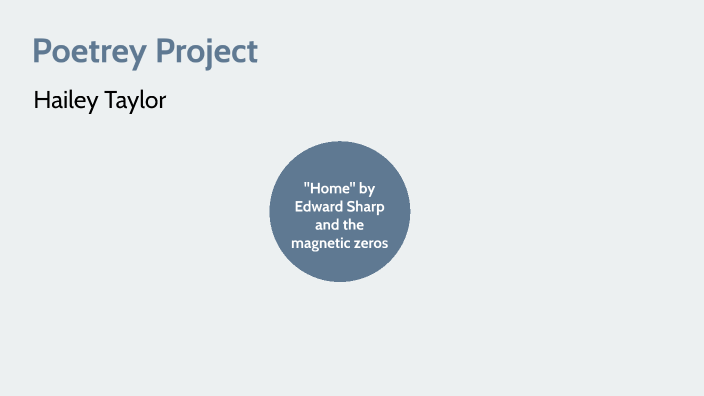 Poetrey Project

Hailey Taylor

"Home" by Edward Sharp and the magnetic zeros